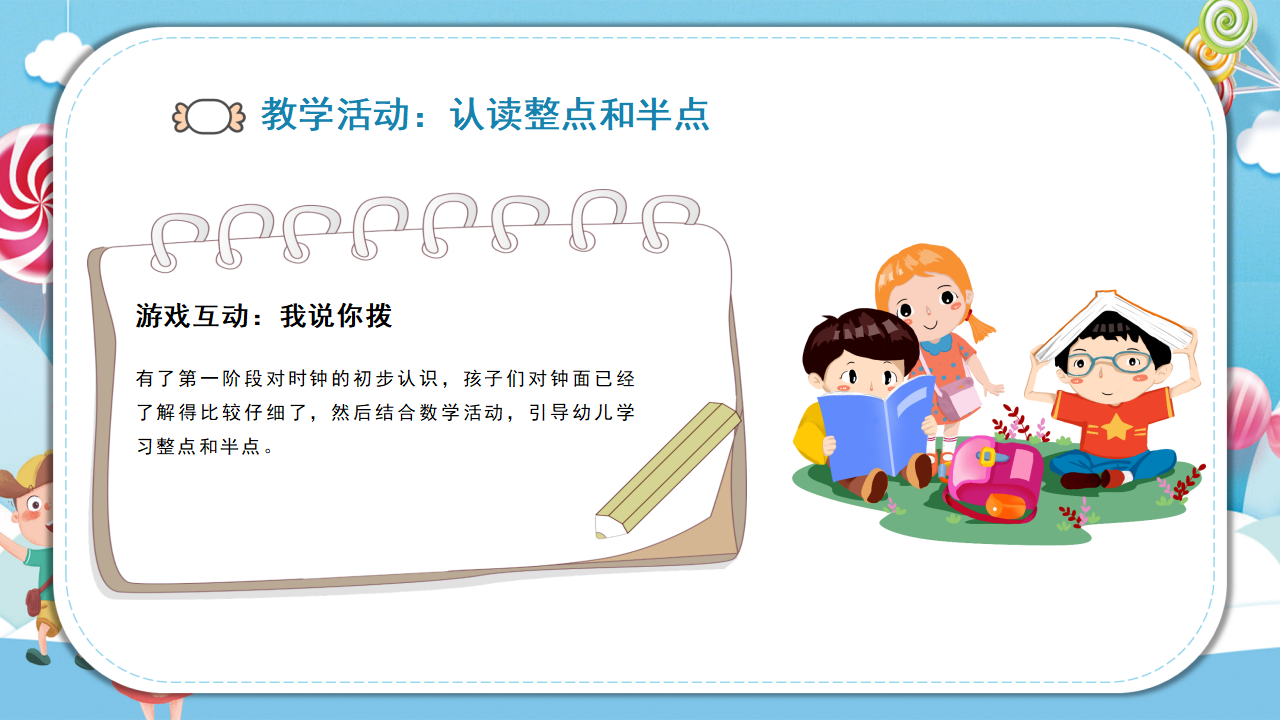 教学活动：认读整点和半点

游戏互动：我说你拨

有了第一阶段对时钟的初步认识，孩子们对钟面已经了解得比较仔细了，然后结合数学活动，引导幼儿学习整点和半点。